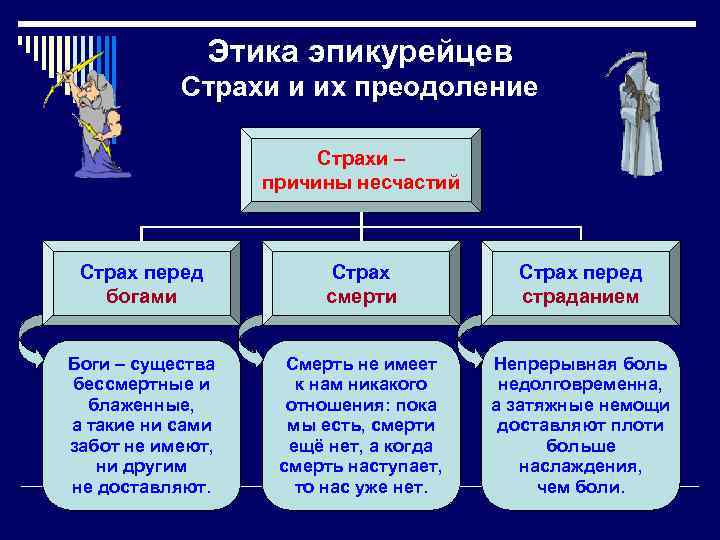 Этика эпикурейцев
Страхи и их преодоление

Страхи – причины несчастий

Страх перед богами

Страх смерти

Страх перед страданием

Боги – существа бессмертные и блаженные, а такие ни сами забот не имеют, ни другим не доставляют.

Смерть не имеет к нам никакого отношения: пока мы есть, смерти ещё нет, а когда смерть наступает, то нас уже нет.

Непрерывная боль недолговременна, а затяжные немощи доставляют плоти больше наслаждения, чем боли.